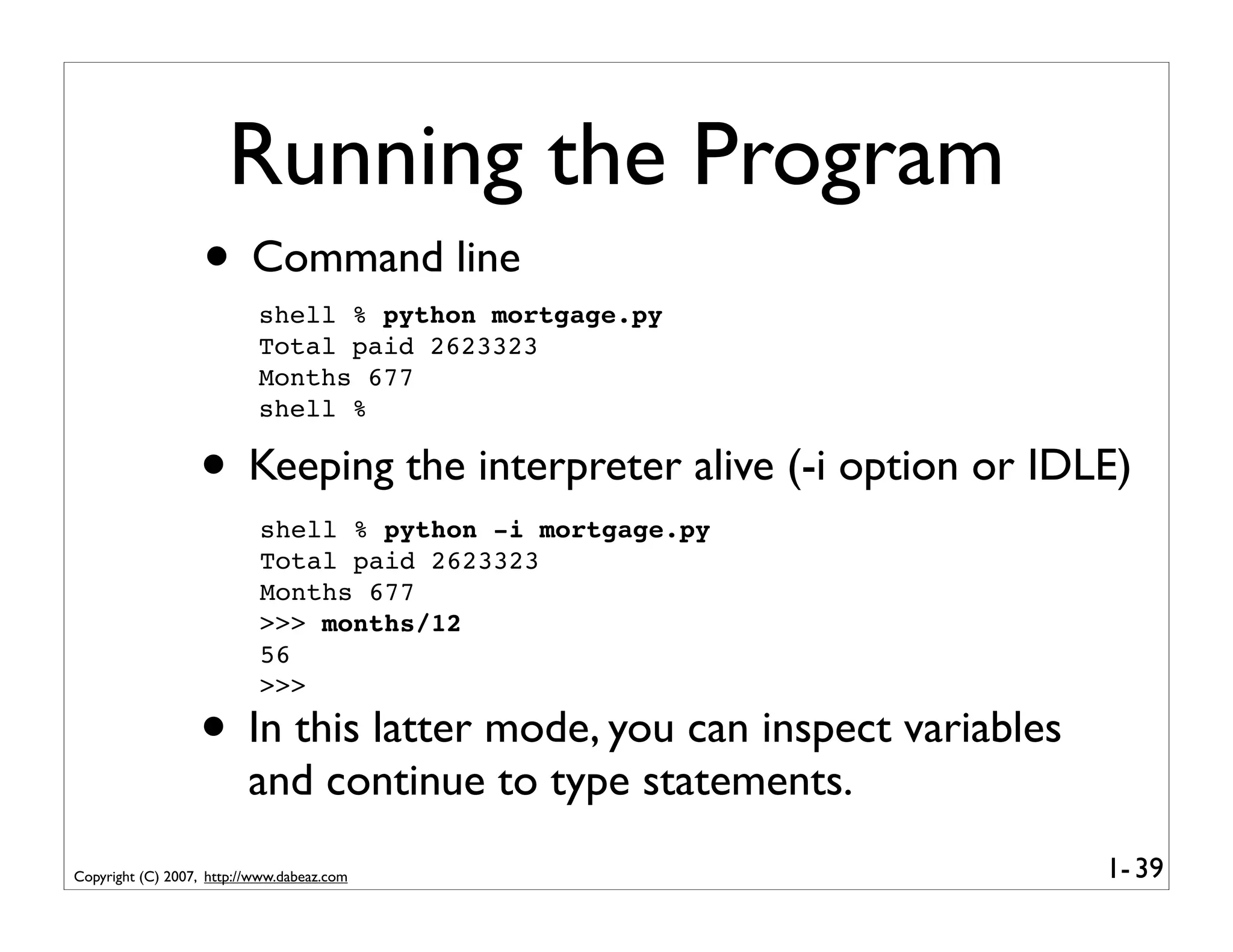 Running the Program

• Command line

shell % python mortgage.py
Total paid 2623323
Months 677
shell %

• Keeping the interpreter alive (-i option or IDLE)

shell % python -i mortgage.py
Total paid 2623323
Months 677
>>> months/12
56
>>>

• In this latter mode, you can inspect variables and continue to type statements.

Copyright (C) 2007, http://www.dabeaz.com

1- 39